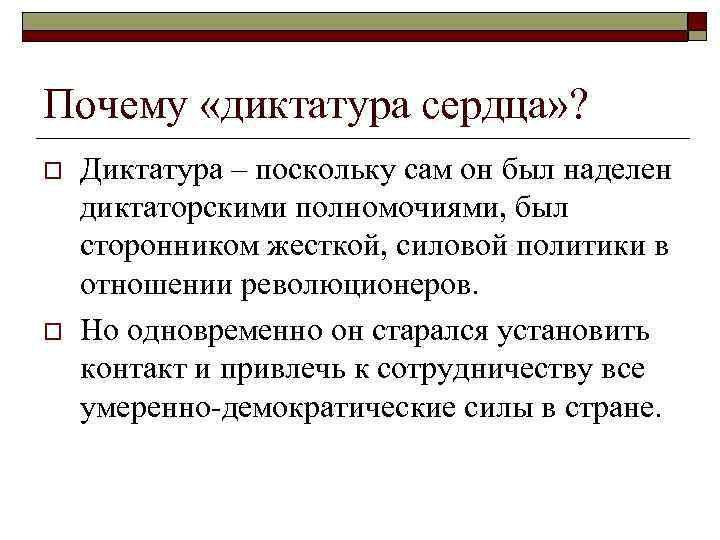 Почему «диктатура сердца»?

Диктатура – поскольку сам он был наделен диктаторскими полномочиями, был сторонником жесткой, силовой политики в отношении революционеров.

Но одновременно он старался установить контакт и привлечь к сотрудничеству все умеренно-демократические силы в стране.